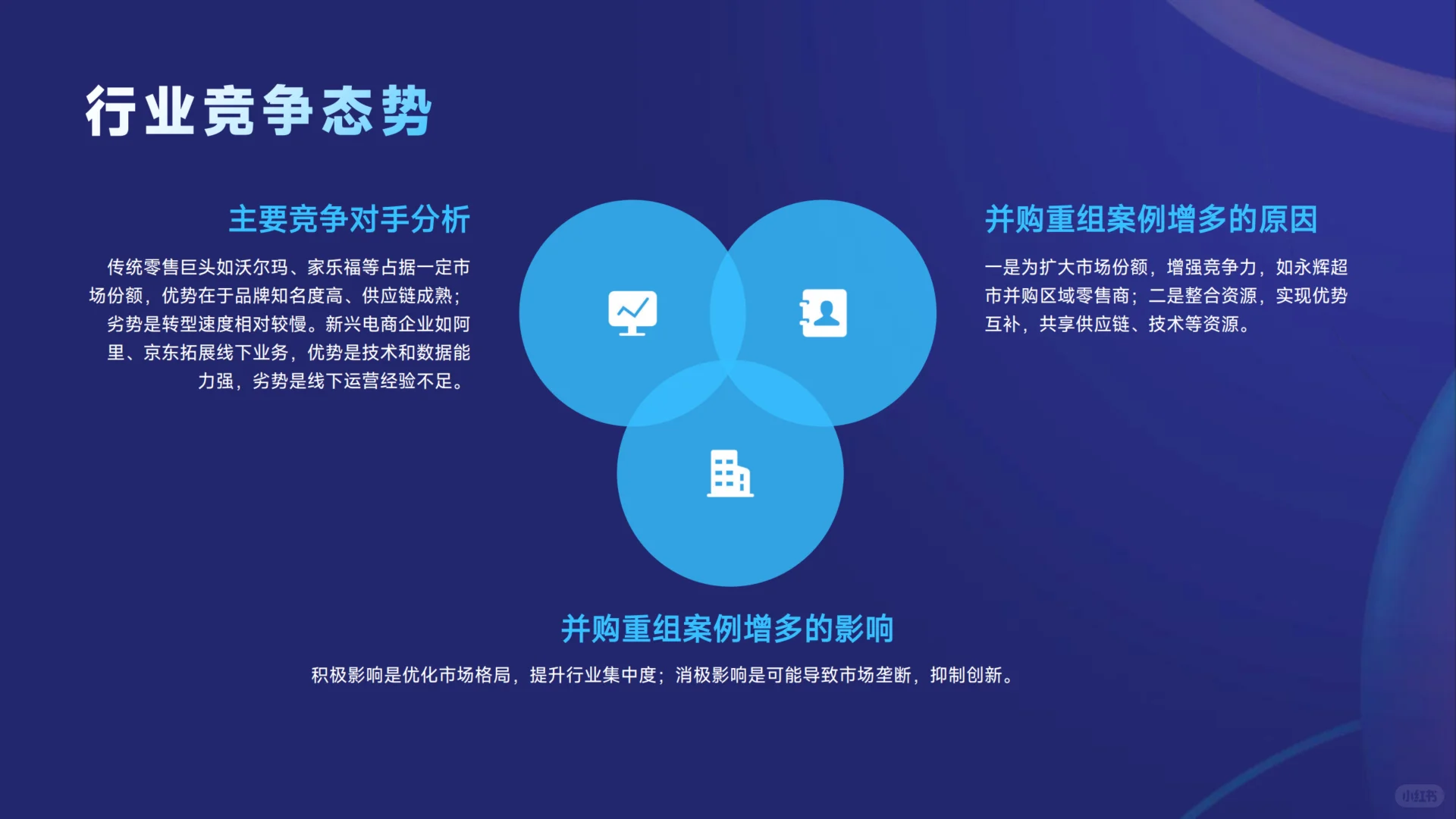 行业竞争态势

主要竞争对手分析

传统零售巨头如沃尔玛、家乐福等占据一定市场份额，优势在于品牌知名度高、供应链成熟；劣势是转型速度相对较慢。新兴电商企业如阿里、京东拓展线下业务，优势是技术和数据能力强，劣势是线下运营经验不足。

并购重组案例增多的原因

一是为扩大市场份额，增强竞争力，如永辉超市并购区域零售商；二是整合资源，实现优势互补，共享供应链、技术等资源。

并购重组案例增多的影响

积极影响是优化市场格局，提升行业集中度；消极影响是可能导致市场垄断，抑制创新。

小红书